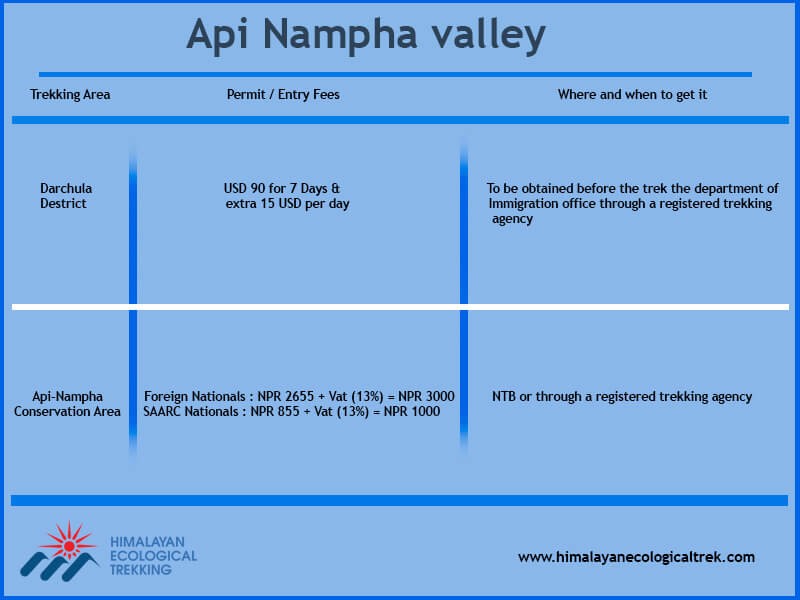 Api Nampha valley

| Trekking Area | Permit / Entry Fees | Where and when to get it |
|---|---|---|
| Darchula Destrict | USD 90 for 7 Days & extra 15 USD per day | To be obtained before the trek the department of Immigration office through a registered trekking agency |
| Api-Nampha Conservation Area | Foreign Nationals : NPR 2655 + Vat (13%) = NPR 3000 SAARC Nationals : NPR 855 + Vat (13%) = NPR 1000 | NTB or through a registered trekking agency |

HIMALAYAN ECOLOGICAL TREKKING

www.himalayanecologicaltrek.com